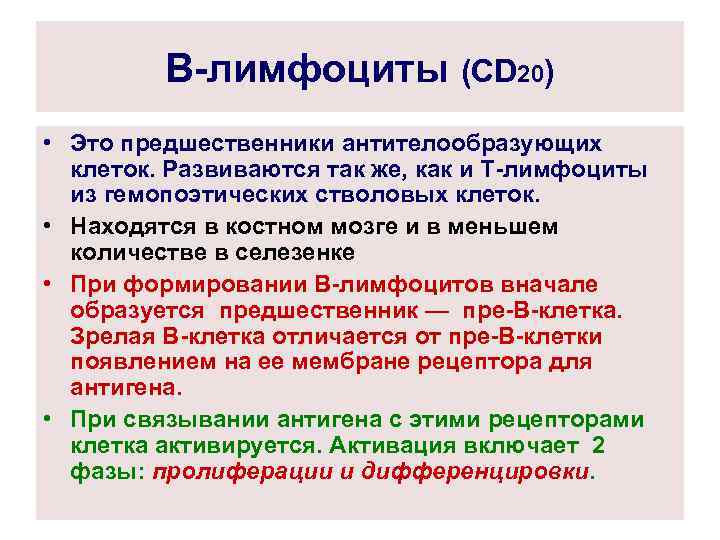 В-лимфоциты (CD20)

• Это предшественники антителообразующих клеток. Развиваются так же, как и Т-лимфоциты из гемопоэтических стволовых клеток.

• Находятся в костном мозге и в меньшем количестве в селезенке

• При формировании В-лимфоцитов вначале образуется предшественник — пре-В-клетка. Зрелая В-клетка отличается от пре-В-клетки появлением на ее мембране рецептора для антигена.

• При связывании антигена с этими рецепторами клетка активируется. Активация включает 2 фазы: пролиферации и дифференцировки.